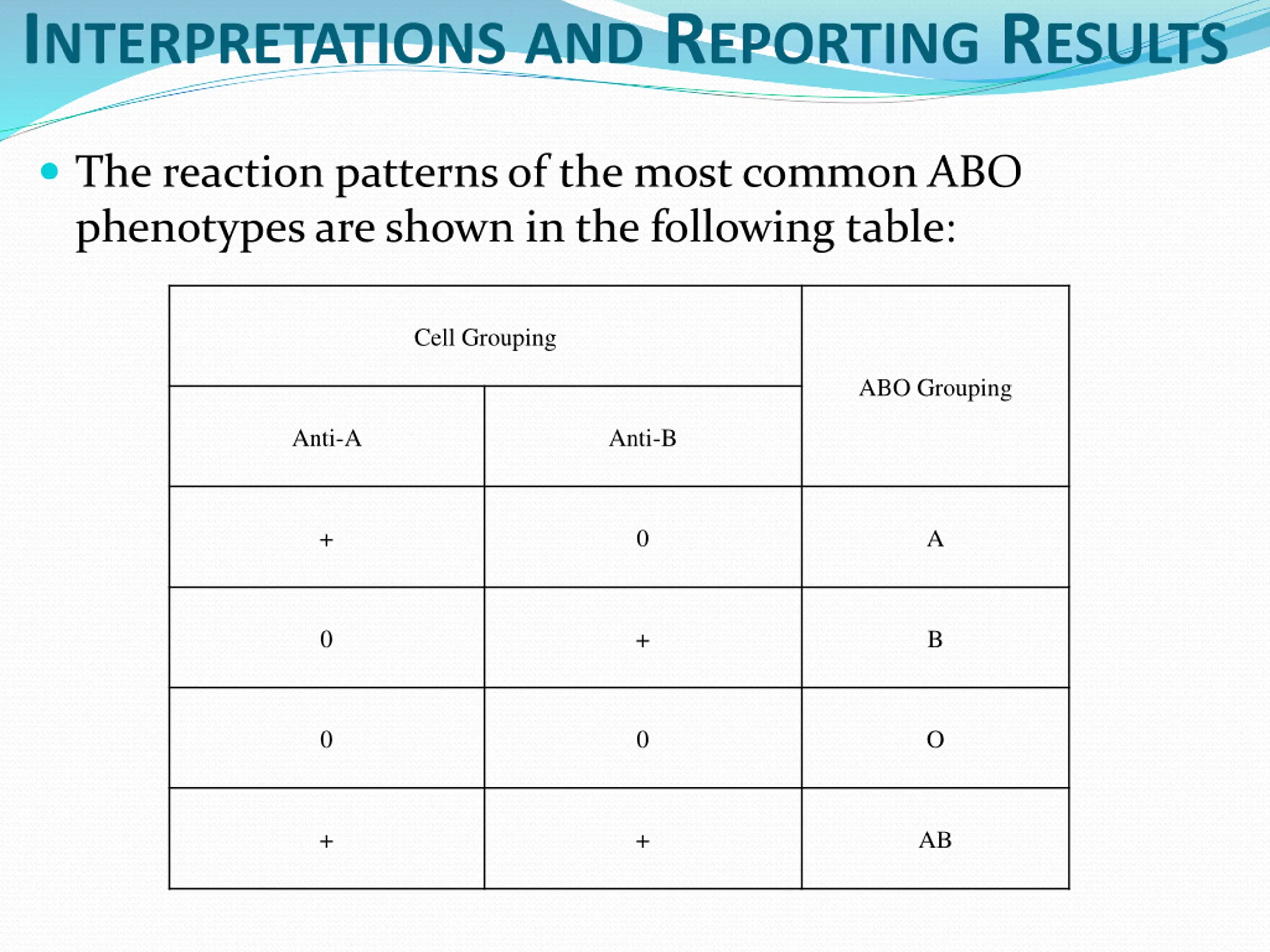 INTERPRETATIONS AND REPORTING RESULTS

The reaction patterns of the most common ABO phenotypes are shown in the following table:

| Cell Grouping | | ABO Grouping |
|---|---|---|
| Anti-A | Anti-B | |
| + | 0 | A |
| 0 | + | B |
| 0 | 0 | O |
| + | + | AB |